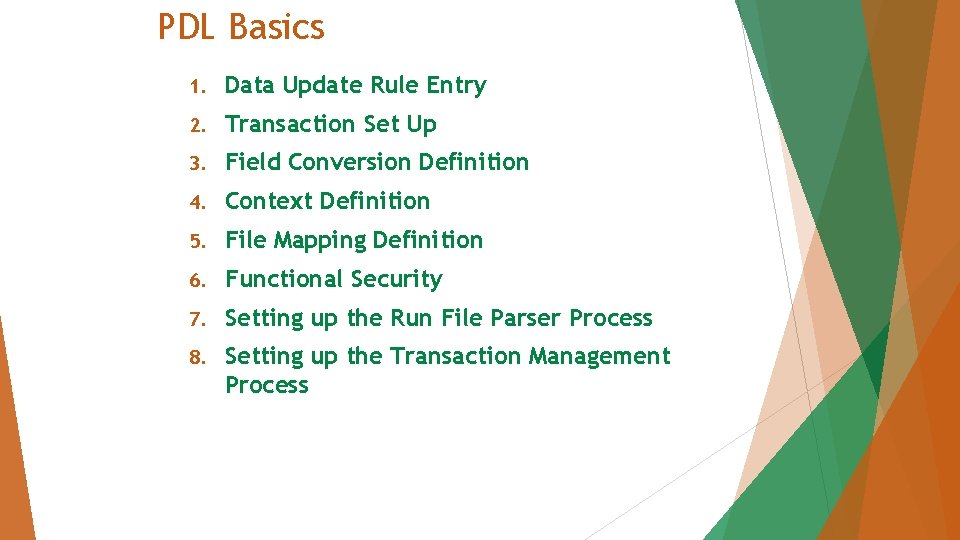 PDL Basics

1. Data Update Rule Entry
2. Transaction Set Up
3. Field Conversion Definition
4. Context Definition
5. File Mapping Definition
6. Functional Security
7. Setting up the Run File Parser Process
8. Setting up the Transaction Management Process